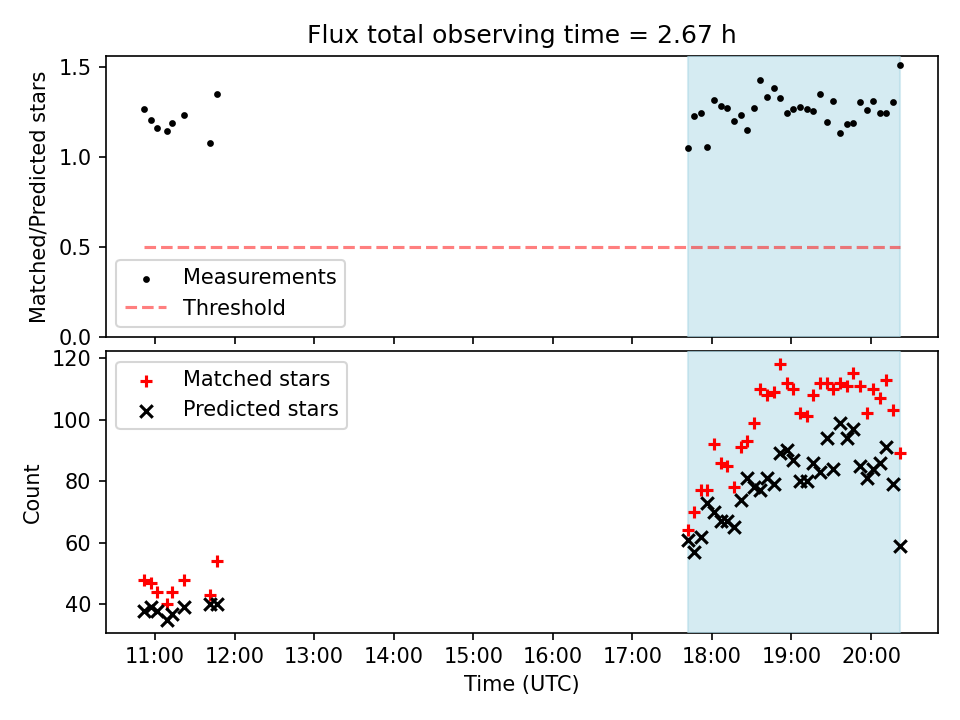 Flux total observing time = 2.67 h

Matched/Predicted stars

1.5
1.0
0.5
0.0

Measurements
Threshold

Count

120
100
80
60
40

Matched stars
Predicted stars

11:00 12:00 13:00 14:00 15:00 16:00 17:00 18:00 19:00 20:00

Time (UTC)